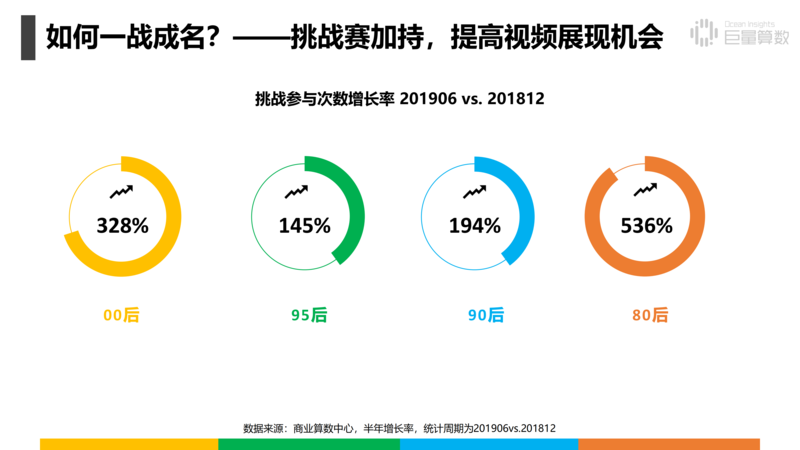 如何一战成名？——挑战赛加持，提高视频展现机会

Ocean Insights
巨量算数

挑战参与次数增长率 201906 vs. 201812

328%

145%

194%

536%

00后

95后

90后

80后

数据来源：商业算数中心，半年增长率，统计周期为201906vs.201812